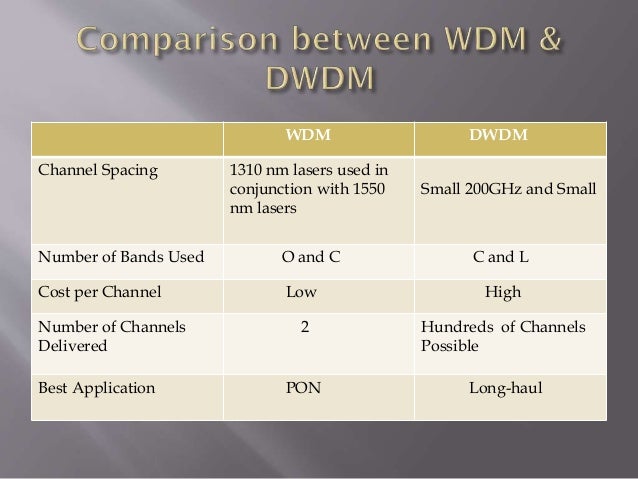 Comparison between WDM & DWDM

|  | WDM | DWDM |
|---|---|---|
| Channel Spacing | 1310 nm lasers used in conjunction with 1550 nm lasers | Small 200GHz and Small |
| Number of Bands Used | O and C | C and L |
| Cost per Channel | Low | High |
| Number of Channels Delivered | 2 | Hundreds of Channels Possible |
| Best Application | PON | Long-haul |